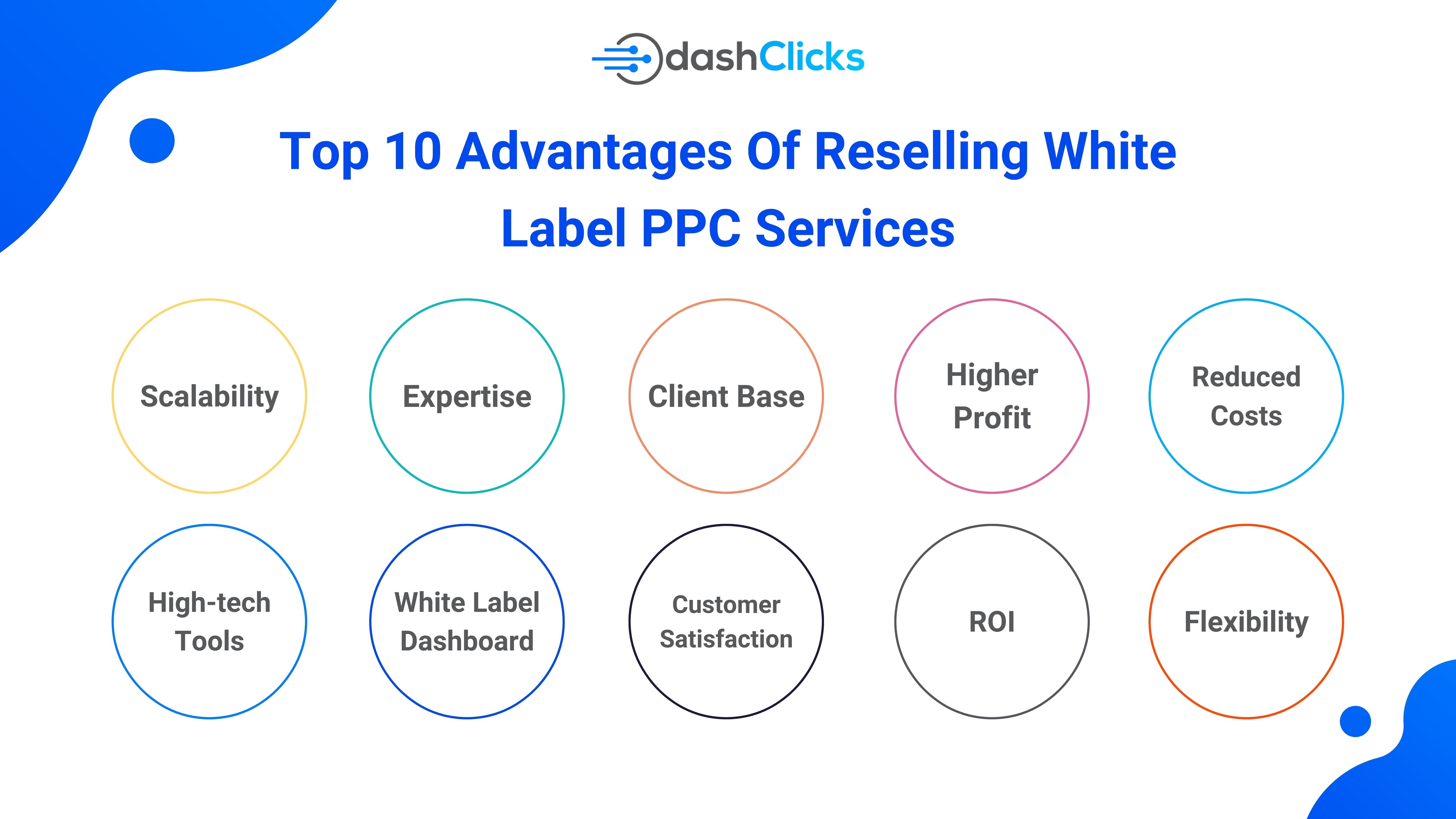 dashClicks

Top 10 Advantages Of Reselling White Label PPC Services

Scalability

Expertise

Client Base

Higher Profit

Reduced Costs

High-tech Tools

White Label Dashboard

Customer Satisfaction

ROI

Flexibility